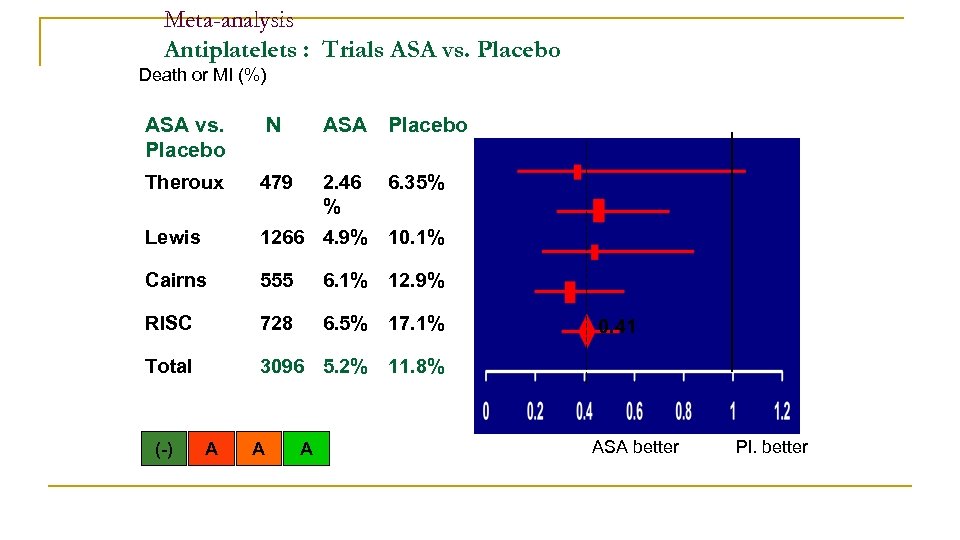 Meta-analysis

Antiplatelets : Trials ASA vs. Placebo

Death or MI (%)

| ASA vs. Placebo | N | ASA | Placebo |
|---|---|---|---|
| Theroux | 479 | 2.46 % | 6.35% |
| Lewis | 1266 | 4.9% | 10.1% |
| Cairns | 555 | 6.1% | 12.9% |
| RISC | 728 | 6.5% | 17.1% |
| Total | 3096 | 5.2% | 11.8% |

0.41

0 0.2 0.4 0.6 0.8 1 1.2

ASA better Pl. better

(-) A A A